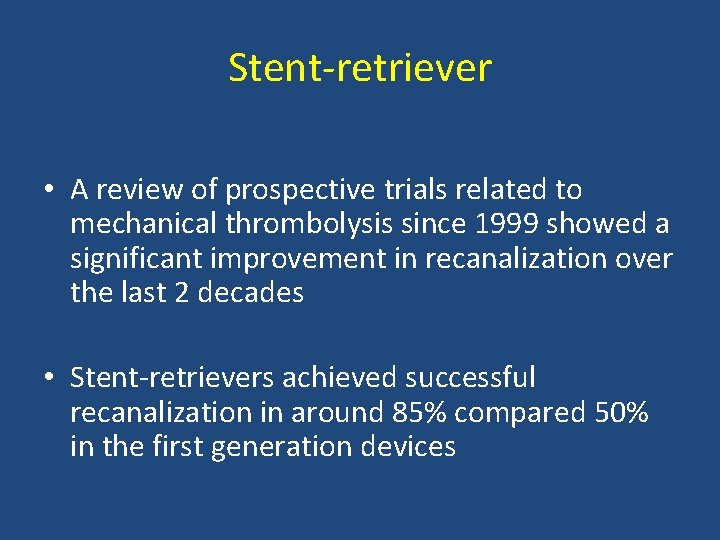 Stent-retriever

• A review of prospective trials related to mechanical thrombolysis since 1999 showed a significant improvement in recanalization over the last 2 decades

• Stent-retrievers achieved successful recanalization in around 85% compared 50% in the first generation devices